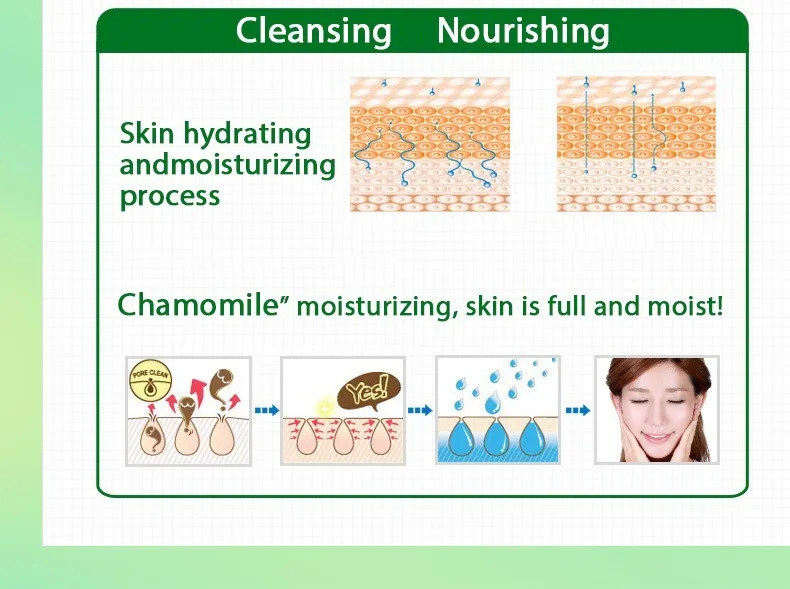 Cleansing Nourishing

Skin hydrating andmoisturizing process

Chamomile" moisturizing, skin is full and moist!

PORE CLEAN

Yes!